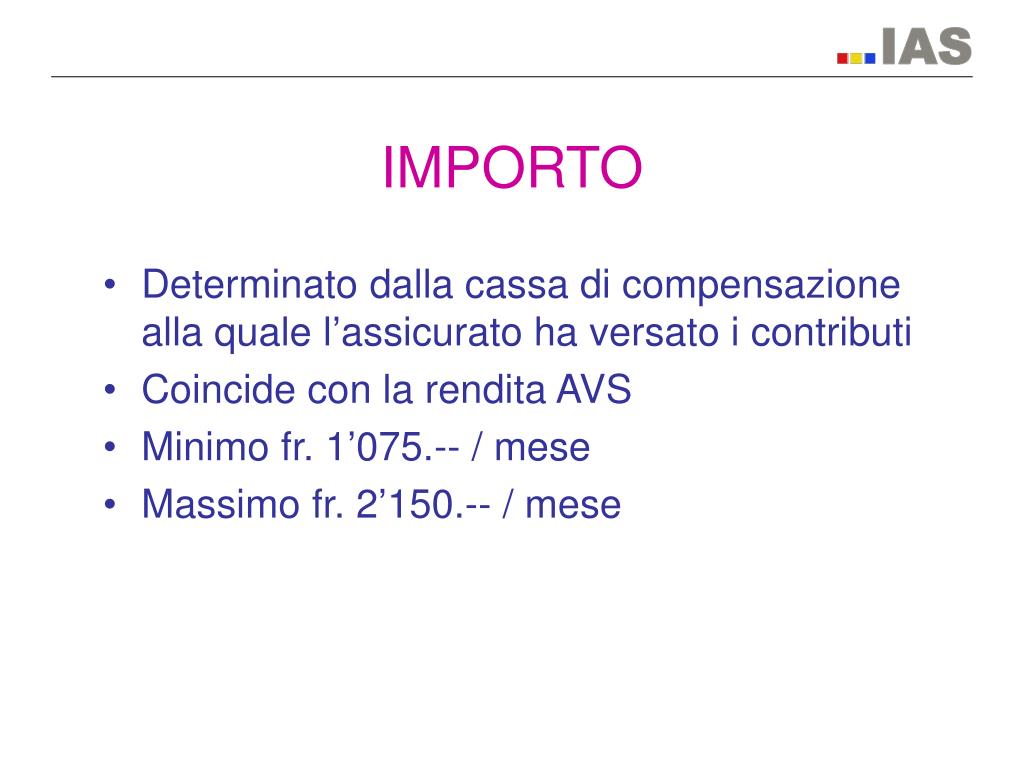 IAS

IMPORTO

• Determinato dalla cassa di compensazione alla quale l’assicurato ha versato i contributi
• Coincide con la rendita AVS
• Minimo fr. 1’075.-- / mese
• Massimo fr. 2’150.-- / mese